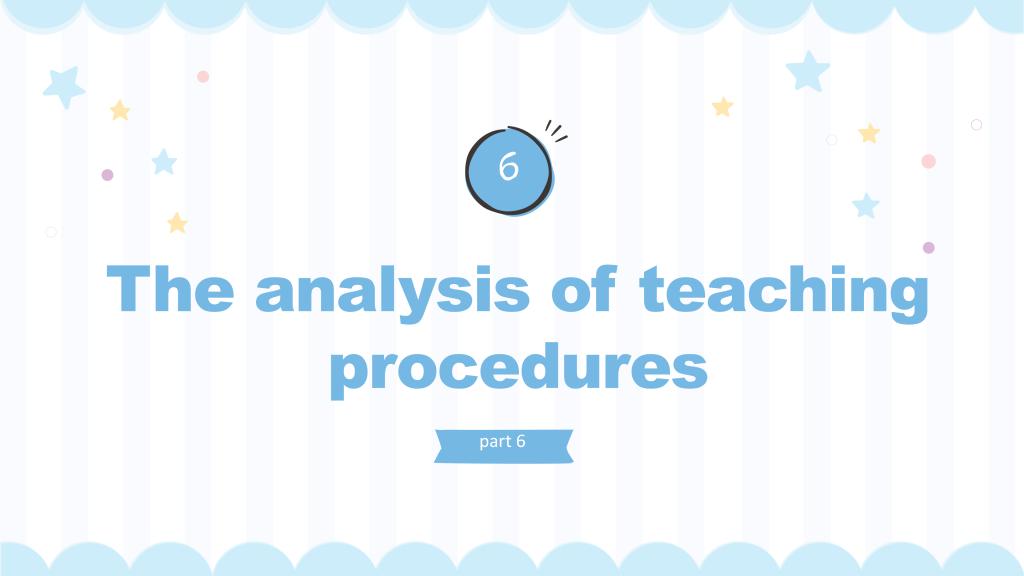 6

The analysis of teaching procedures

part 6